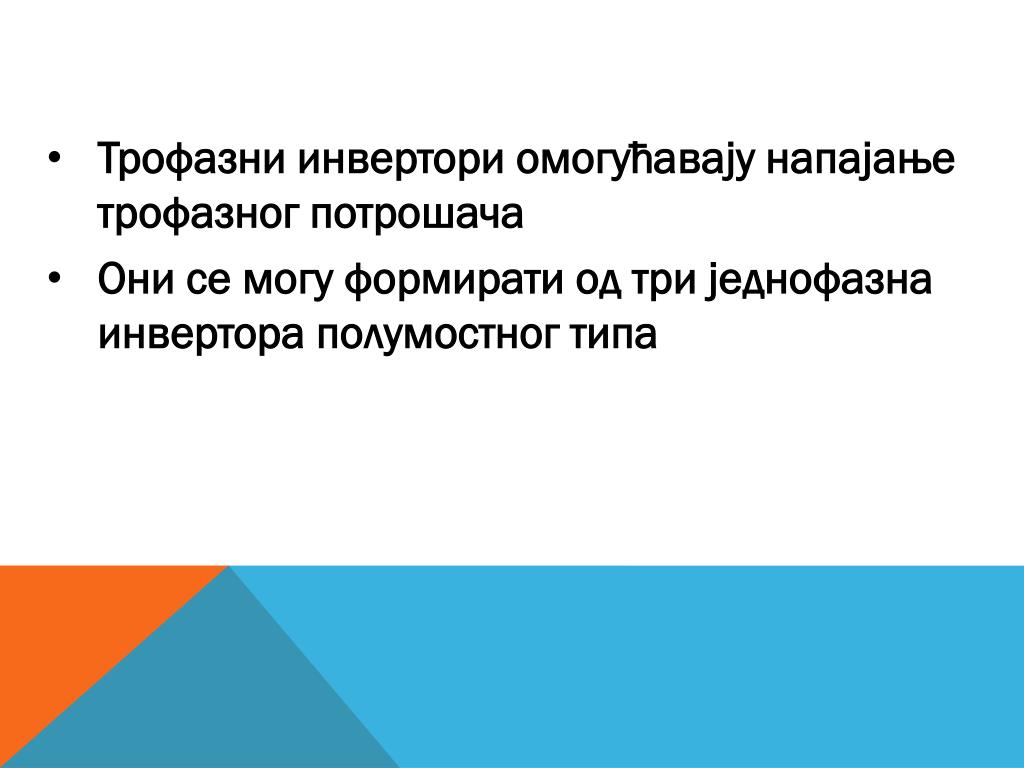 • Трофазни инвертори омогућавају напајање трофазног потрошача
• Они се могу формирати од три једнофазна инвертора полумостног типа